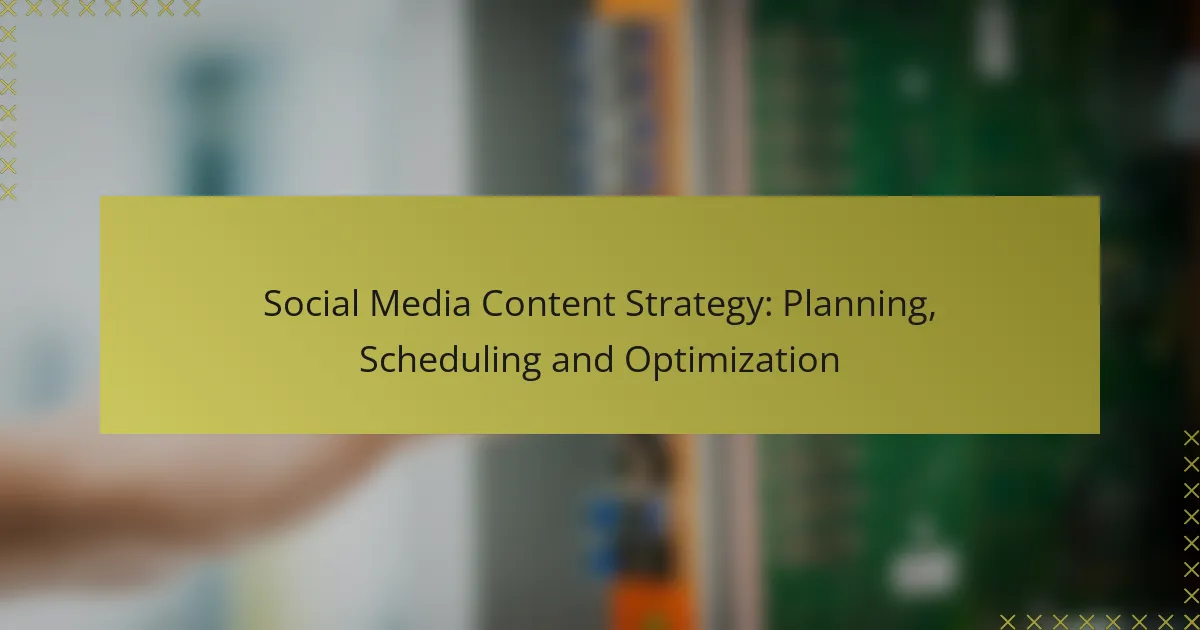 Social Media Content Strategy: Planning, Scheduling and Optimization